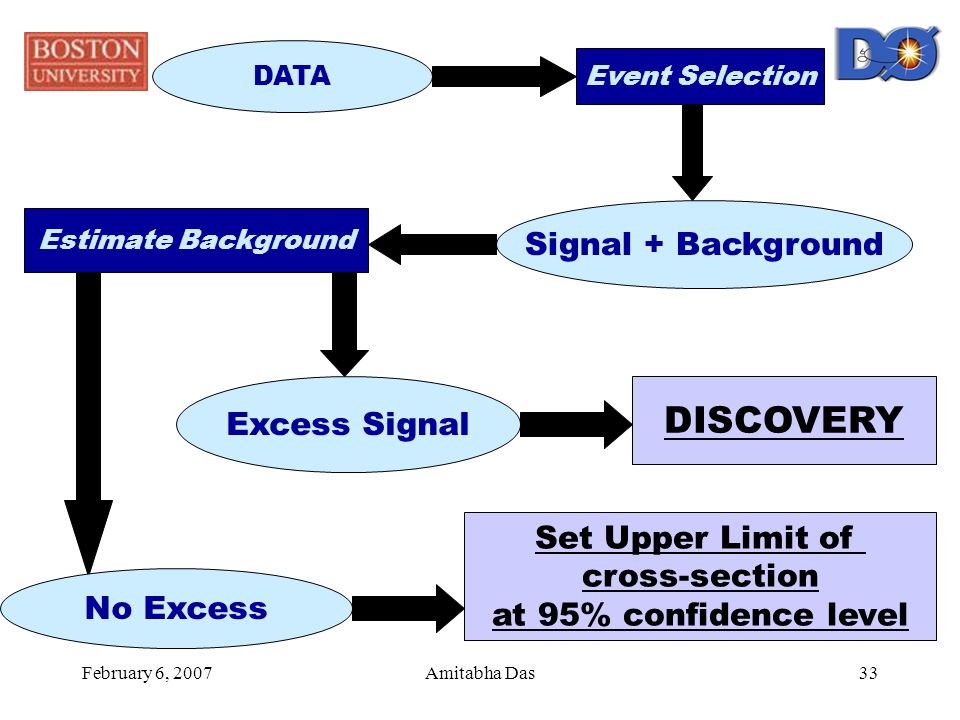 BOSTON UNIVERSITY

DATA

Event Selection

DØ

Estimate Background

Signal + Background

Excess Signal

DISCOVERY

No Excess

Set Upper Limit of cross-section at 95% confidence level

February 6, 2007

Amitabha Das

33